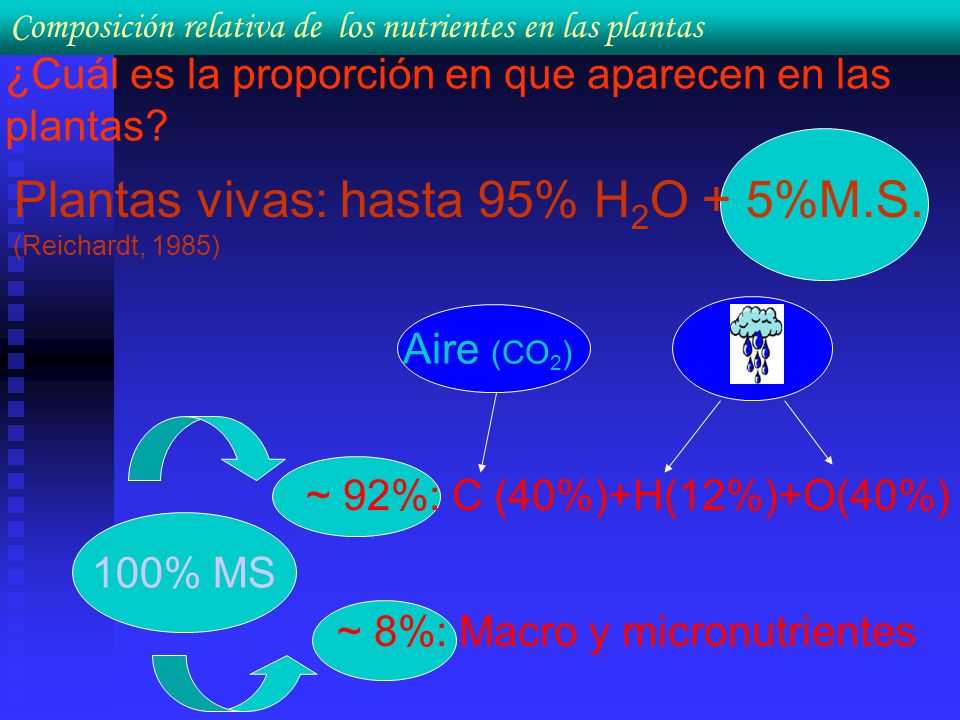 Composición relativa de los nutrientes en las plantas

¿Cuál es la proporción en que aparecen en las plantas?

Plantas vivas: hasta 95% $H_2O$ + 5%M.S.
(Reichardt, 1985)

Aire ($CO_2$)

~ 92%: C (40%)+H(12%)+O(40%)

100% MS

~ 8%: Macro y micronutrientes